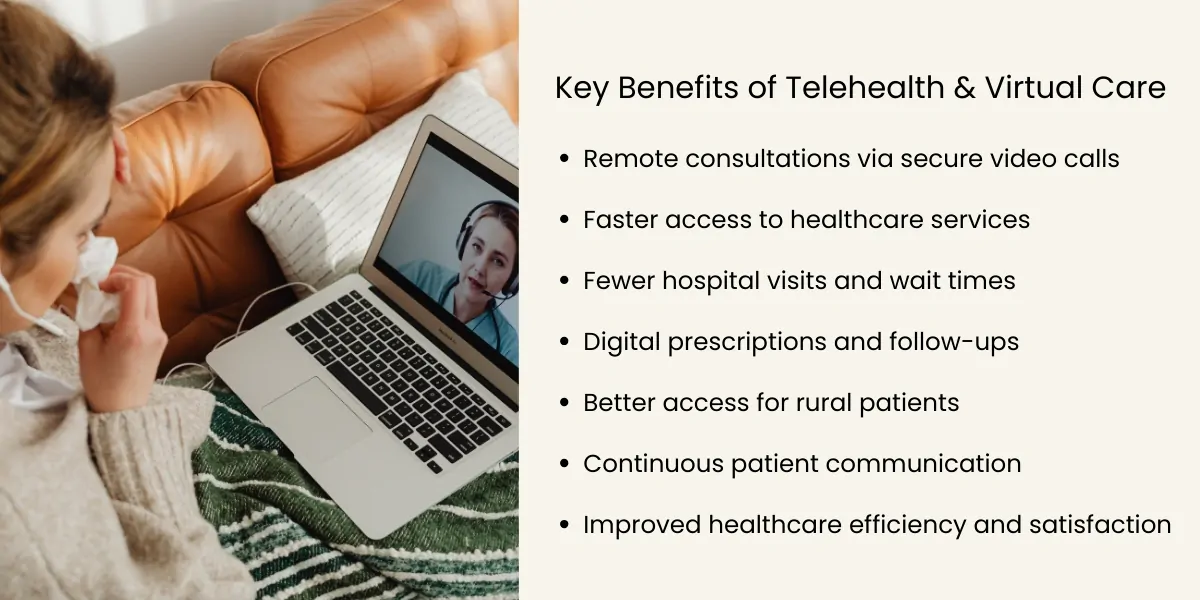 Key Benefits of Telehealth & Virtual Care

• Remote consultations via secure video calls
• Faster access to healthcare services
• Fewer hospital visits and wait times
• Digital prescriptions and follow-ups
• Better access for rural patients
• Continuous patient communication
• Improved healthcare efficiency and satisfaction